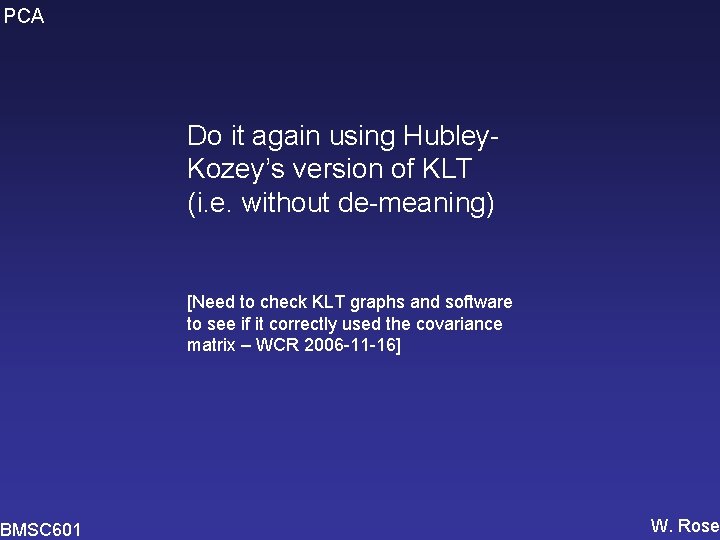 PCA

Do it again using Hubley-Kozey's version of KLT (i.e. without de-meaning)

[Need to check KLT graphs and software to see if it correctly used the covariance matrix – WCR 2006-11-16]

BMSC601

W. Rose